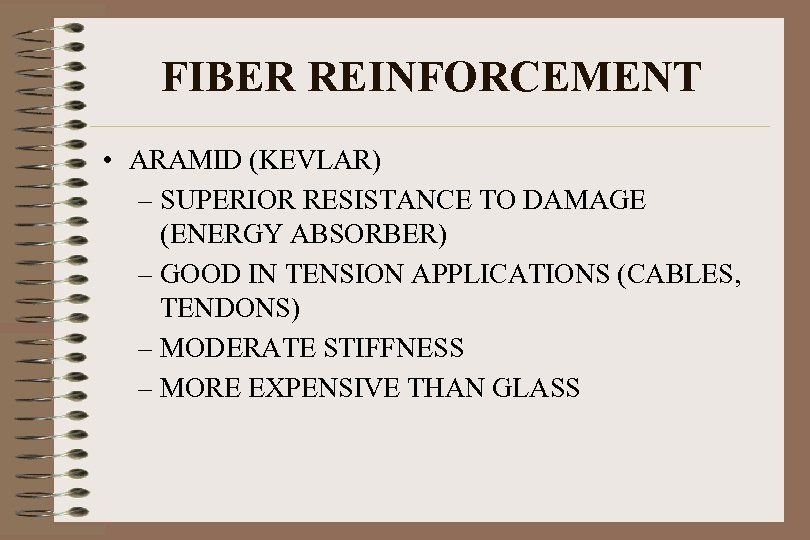 FIBER REINFORCEMENT

• ARAMID (KEVLAR)
– SUPERIOR RESISTANCE TO DAMAGE (ENERGY ABSORBER)
– GOOD IN TENSION APPLICATIONS (CABLES, TENDONS)
– MODERATE STIFFNESS
– MORE EXPENSIVE THAN GLASS